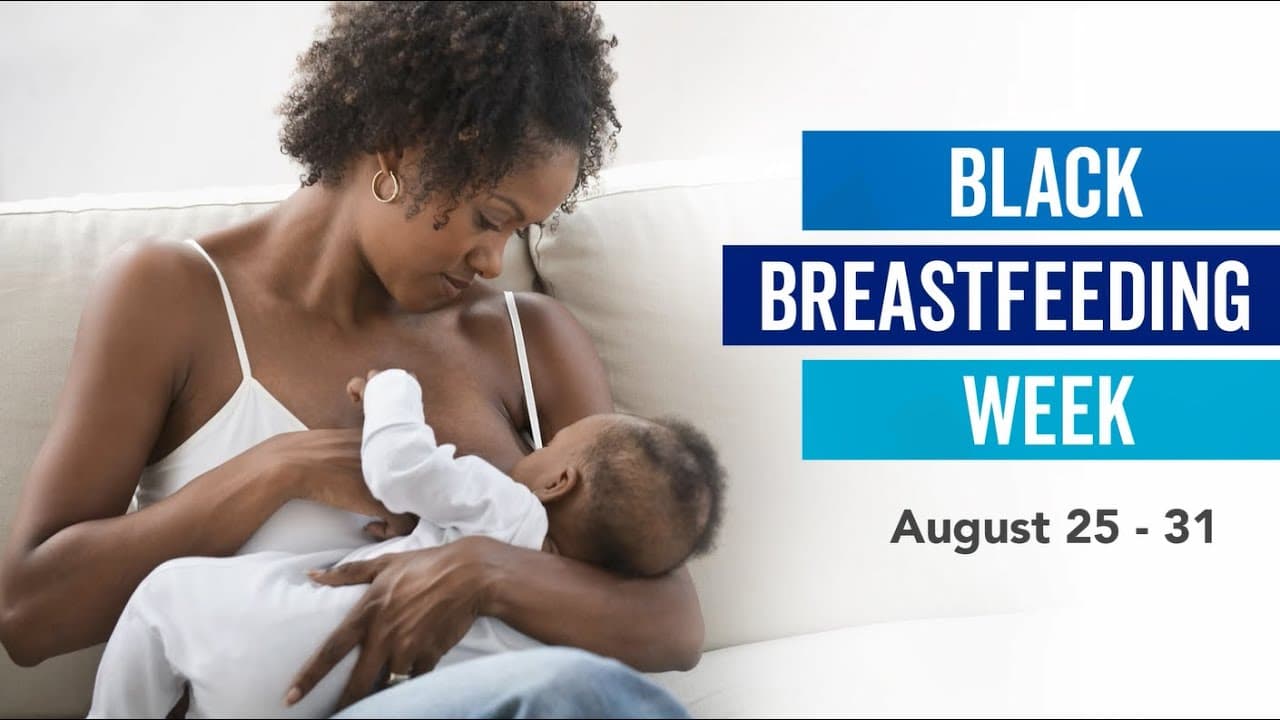 BLACK
BREASTFEEDING
WEEK

August 25 - 31